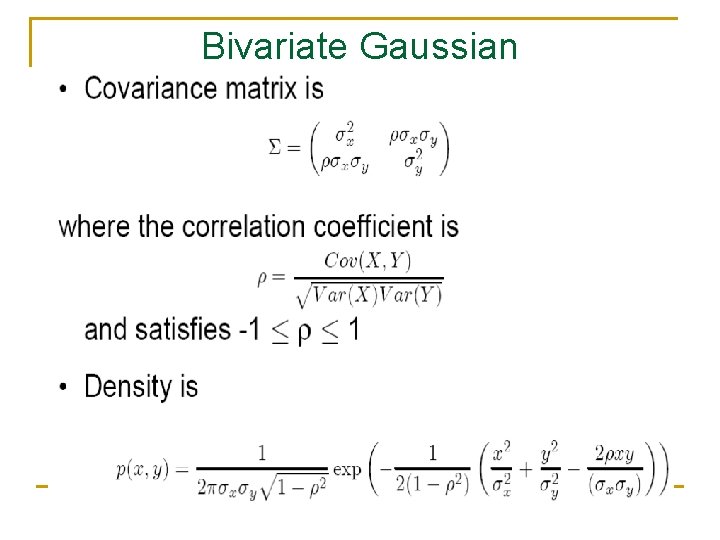 Bivariate Gaussian

• Covariance matrix is

$\Sigma = \begin{pmatrix} \sigma_x^2 & \rho\sigma_x\sigma_y \\ \rho\sigma_x\sigma_y & \sigma_y^2 \end{pmatrix}$

where the correlation coefficient is

$\rho = \frac{Cov(X,Y)}{\sqrt{Var(X)Var(Y)}}$

and satisfies -1 $\leq \rho \leq$ 1

• Density is

$p(x,y) = \frac{1}{2\pi\sigma_x\sigma_y\sqrt{1-\rho^2}} \exp\left(-\frac{1}{2(1-\rho^2)}\left(\frac{x^2}{\sigma_x^2} + \frac{y^2}{\sigma_y^2} - \frac{2\rho xy}{(\sigma_x\sigma_y)}\right)\right)$